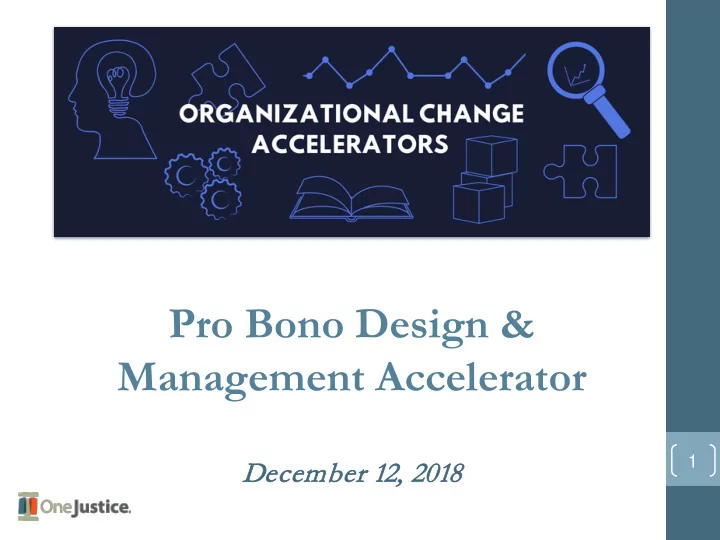 ORGANIZATIONAL CHANGE ACCELERATORS

Pro Bono Design & Management Accelerator

December 12, 2018

1

OneJustice.